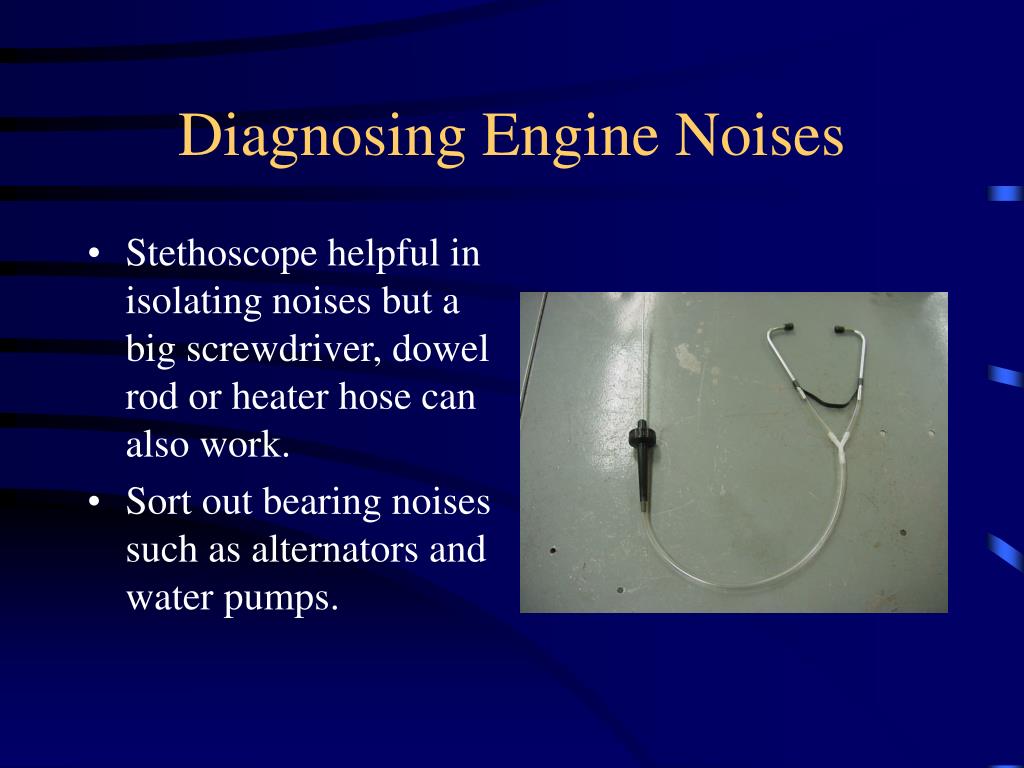 Diagnosing Engine Noises

• Stethoscope helpful in isolating noises but a big screwdriver, dowel rod or heater hose can also work.
• Sort out bearing noises such as alternators and water pumps.